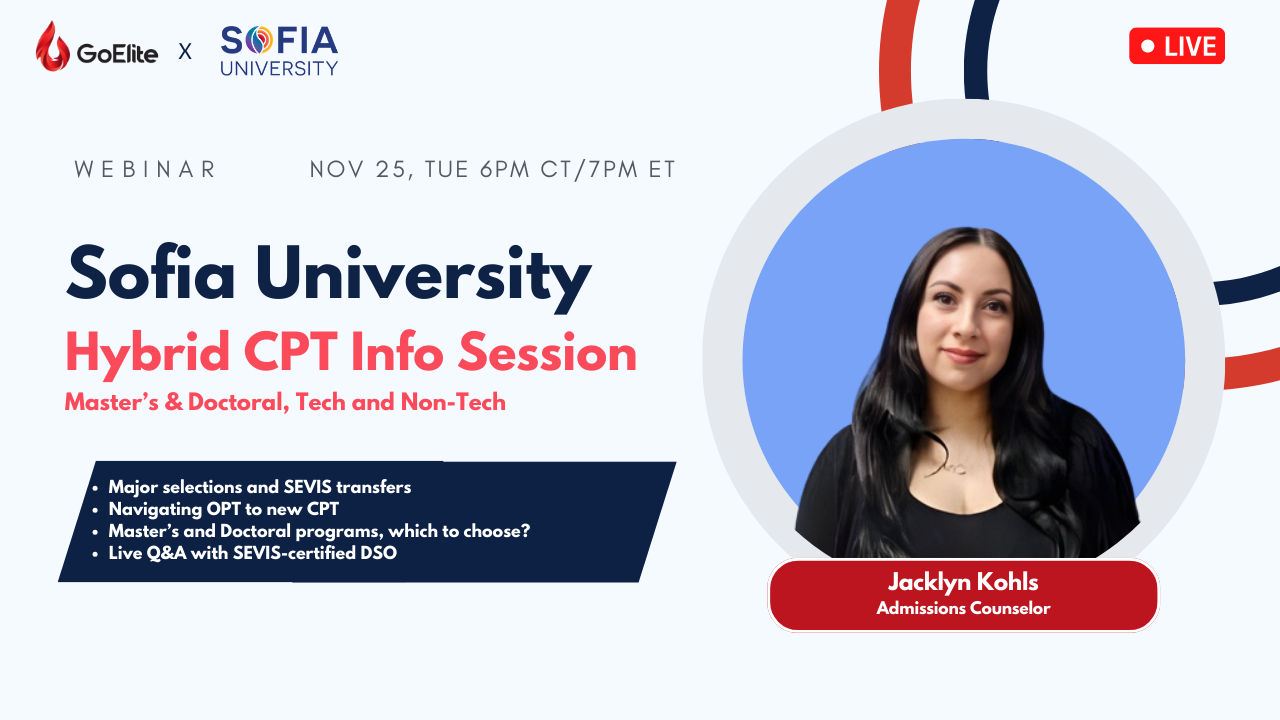 GoElite X SOFIA UNIVERSITY

LIVE

WEBINAR NOV 25, TUE 6PM CT/7PM ET

Sofia University
Hybrid CPT Info Session
Master's & Doctoral, Tech and Non-Tech

- Major selections and SEVIS transfers
- Navigating OPT to new CPT
- Master's and Doctoral programs, which to choose?
- Live Q&A with SEVIS-certified DSO

Jacklyn Kohls
Admissions Counselor